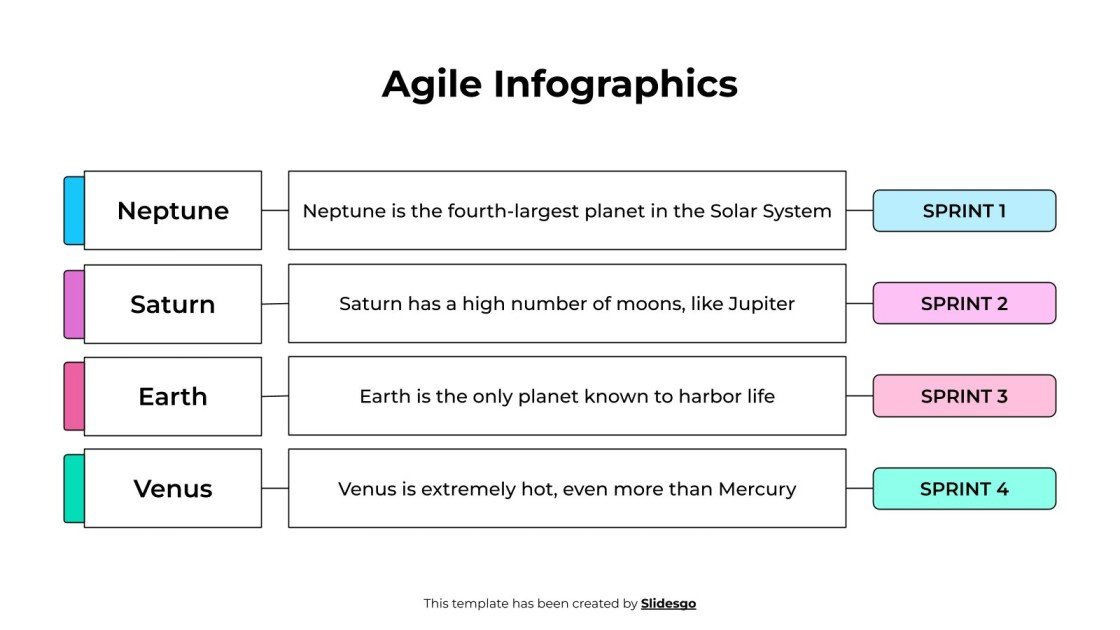 Agile Infographics

Neptune
Neptune is the fourth-largest planet in the Solar System
SPRINT 1

Saturn
Saturn has a high number of moons, like Jupiter
SPRINT 2

Earth
Earth is the only planet known to harbor life
SPRINT 3

Venus
Venus is extremely hot, even more than Mercury
SPRINT 4

This template has been created by Slidesgo